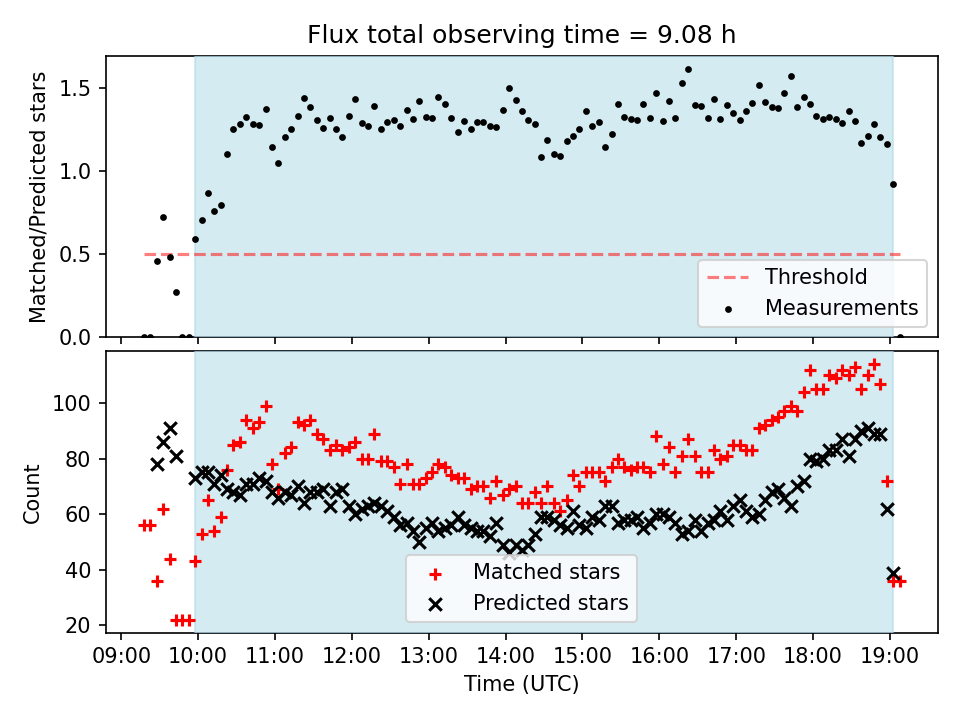 Flux total observing time = 9.08 h

Matched/Predicted stars

1.5
1.0
0.5
0.0

Threshold
Measurements

Count

100
80
60
40
20

Matched stars
Predicted stars

09:00 10:00 11:00 12:00 13:00 14:00 15:00 16:00 17:00 18:00 19:00

Time (UTC)